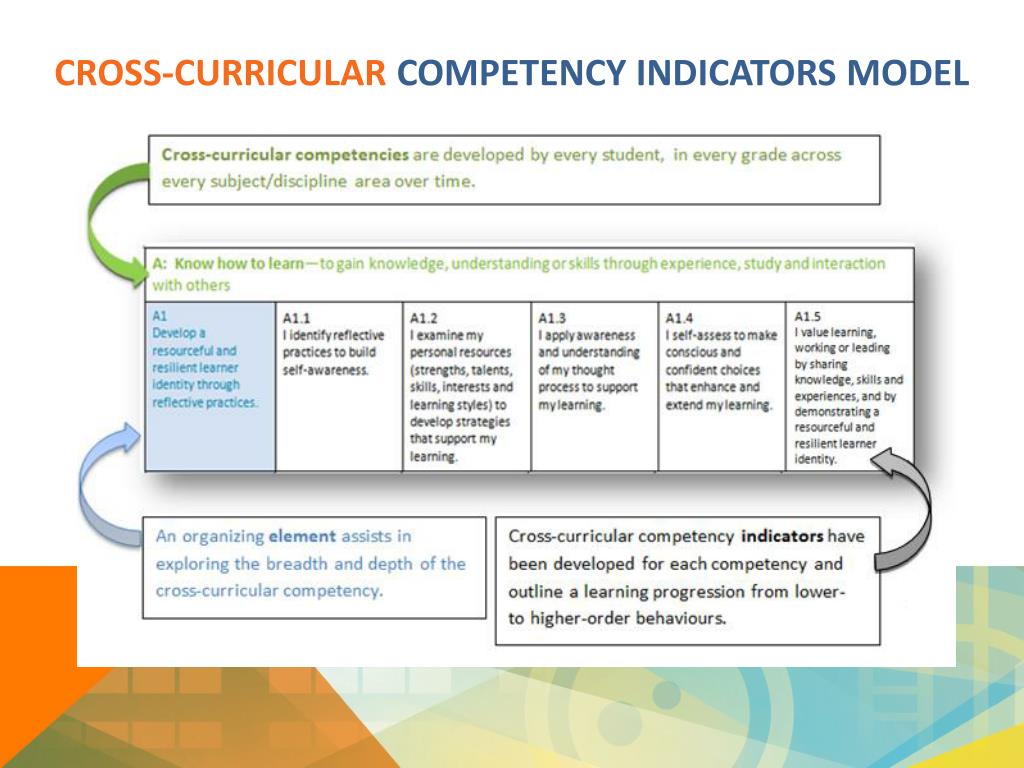 CROSS-CURRICULAR COMPETENCY INDICATORS MODEL

Cross-curricular competencies are developed by every student, in every grade across every subject/discipline area over time.

A: Know how to learn—to gain knowledge, understanding or skills through experience, study and interaction with others

| A1 Develop a resourceful and resilient learner identity through reflective practices. | A1.1 I identify reflective practices to build self-awareness. | A1.2 I examine my personal resources (strengths, talents, skills, interests and learning styles) to develop strategies that support my learning. | A1.3 I apply awareness and understanding of my thought process to support my learning. | A1.4 I self-assess to make conscious and confident choices that enhance and extend my learning. | A1.5 I value learning, working or leading by sharing knowledge, skills and experiences, and by demonstrating a resourceful and resilient learner identity. |
|---|---|---|---|---|---|

An organizing element assists in exploring the breadth and depth of the cross-curricular competency.

Cross-curricular competency indicators have been developed for each competency and outline a learning progression from lower- to higher-order behaviours.